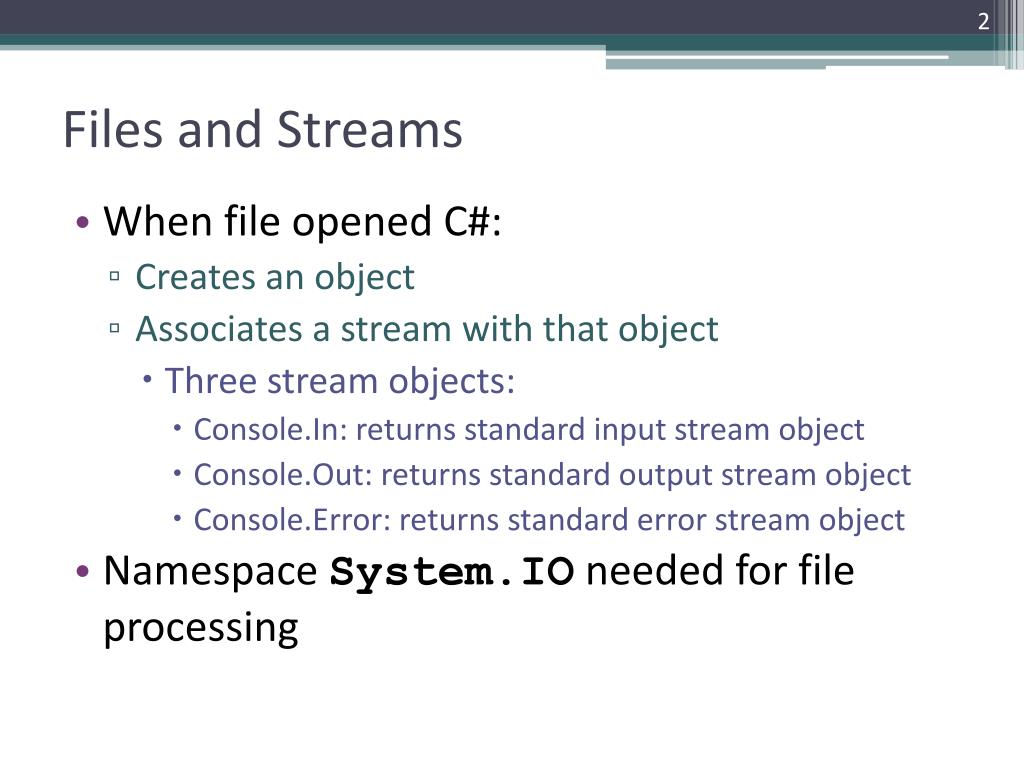 2

Files and Streams

• When file opened C#:
  ▫ Creates an object
  ▫ Associates a stream with that object
    • Three stream objects:
      • Console.In: returns standard input stream object
      • Console.Out: returns standard output stream object
      • Console.Error: returns standard error stream object
• Namespace System.IO needed for file processing